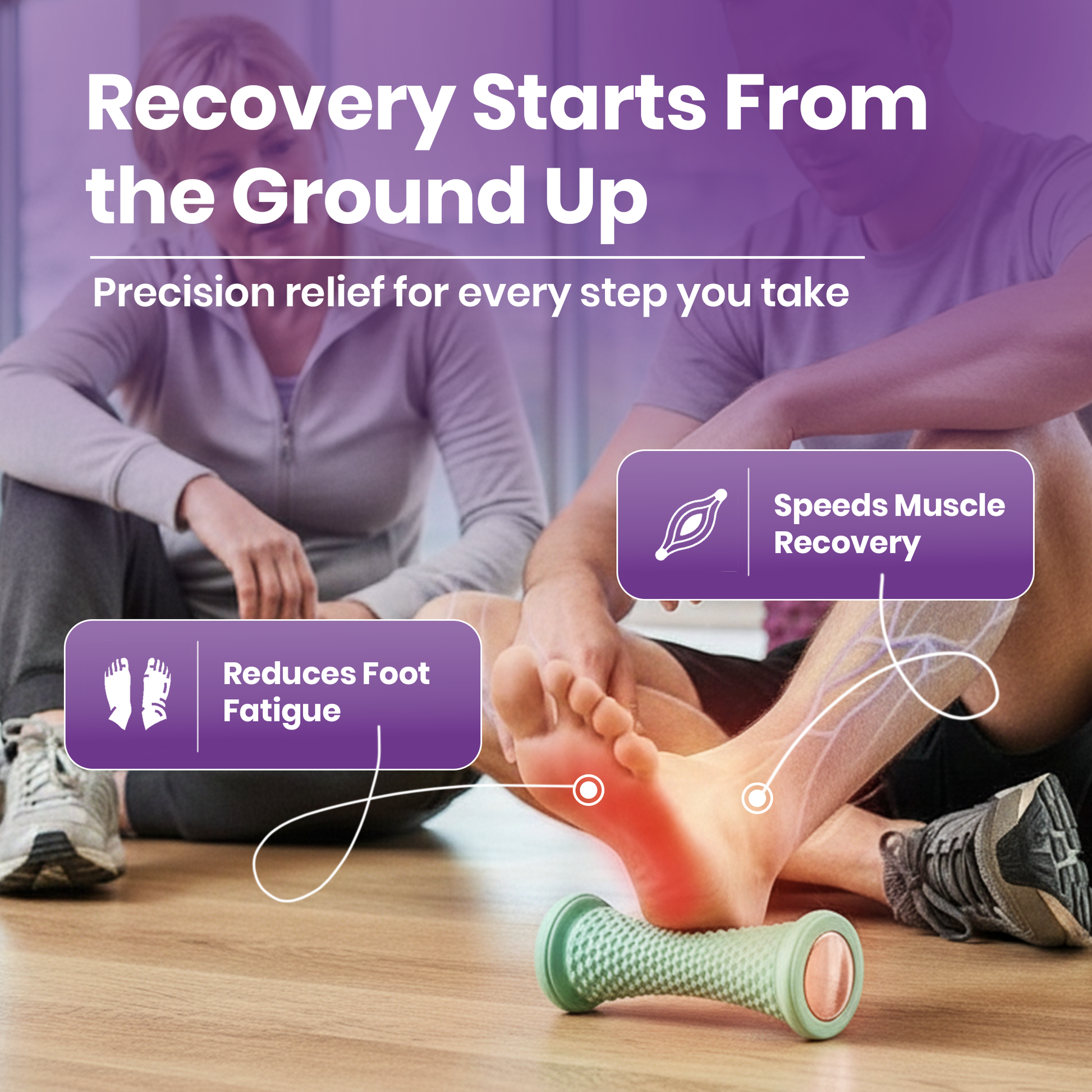 Recovery Starts From the Ground Up

Precision relief for every step you take

Speeds Muscle Recovery

Reduces Foot Fatigue